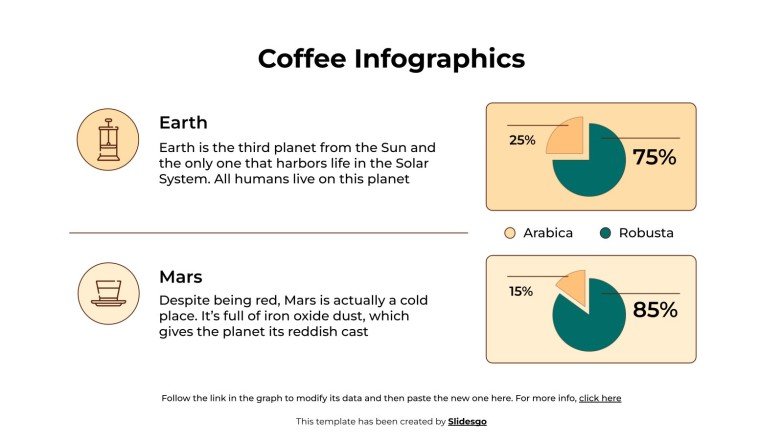 Coffee Infographics

Earth

Earth is the third planet from the Sun and the only one that harbors life in the Solar System. All humans live on this planet

25%

75%

Arabica

Robusta

Mars

Despite being red, Mars is actually a cold place. It's full of iron oxide dust, which gives the planet its reddish cast

15%

85%

Follow the link in the graph to modify its data and then paste the new one here. For more info, click here

This template has been created by Slidesgo